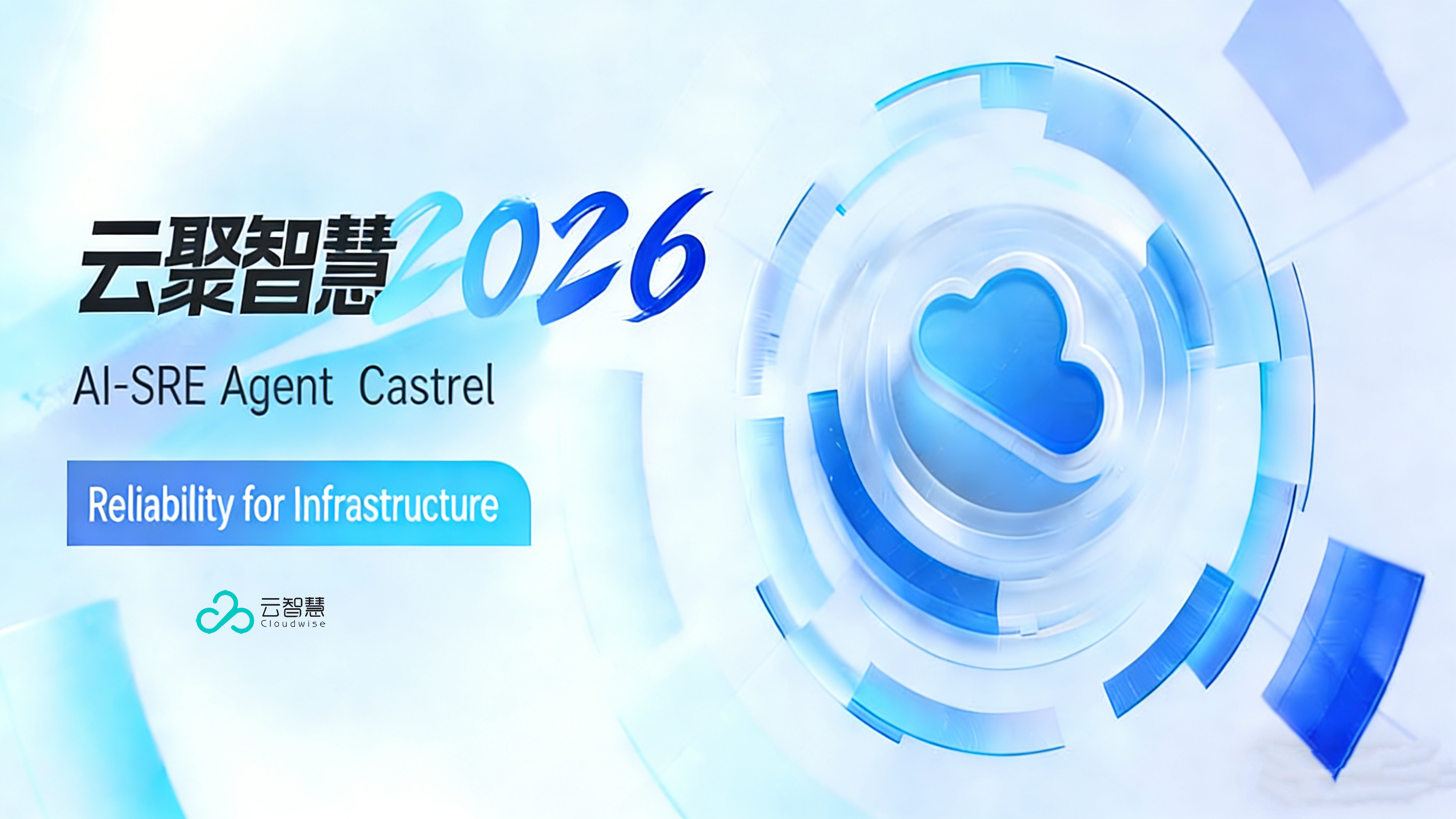 云聚智慧2026

AI-SRE Agent Castrel

Reliability for Infrastructure

云智慧
Cloudwise